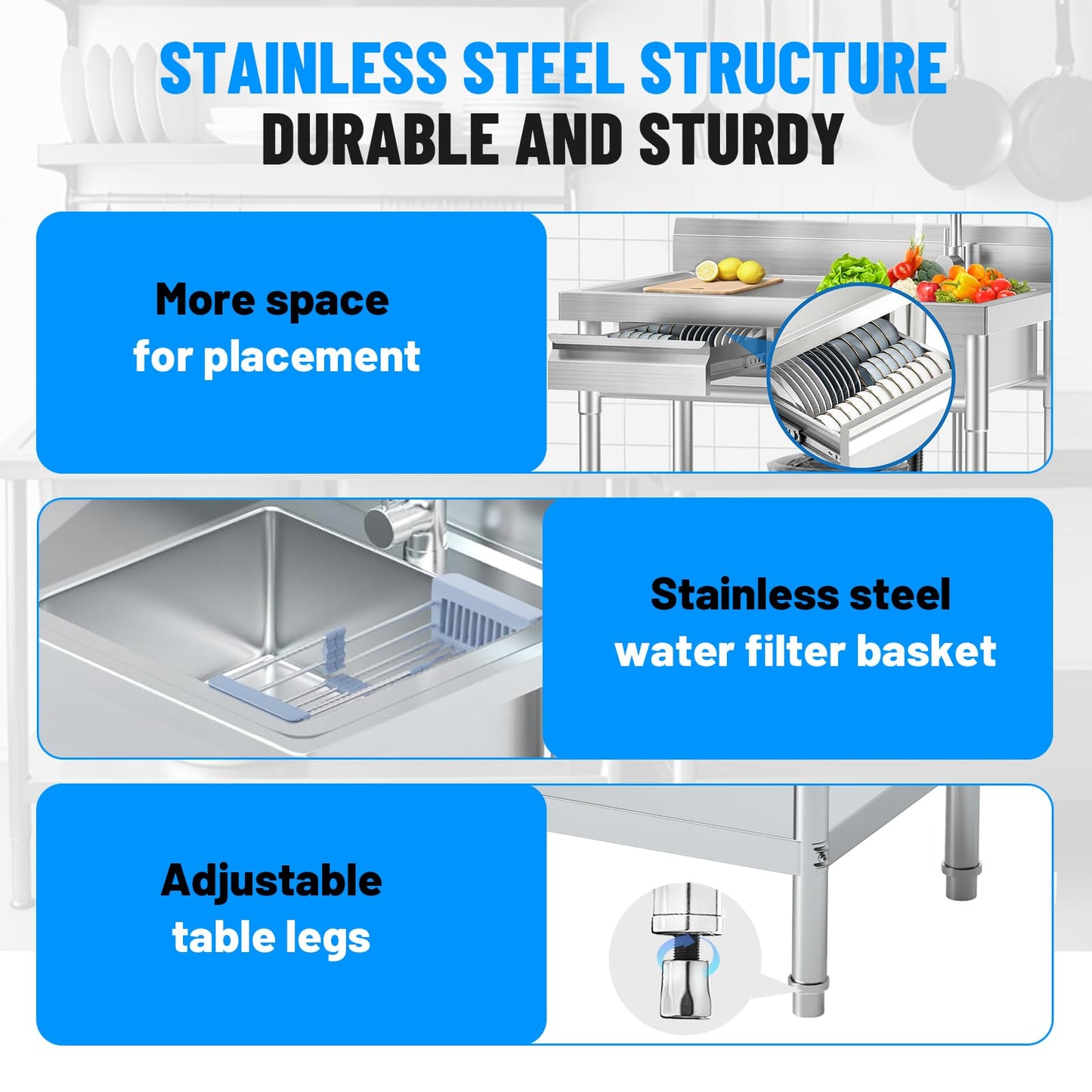 STAINLESS STEEL STRUCTURE
DURABLE AND STURDY

More space
for placement

Stainless steel
water filter basket

Adjustable
table legs